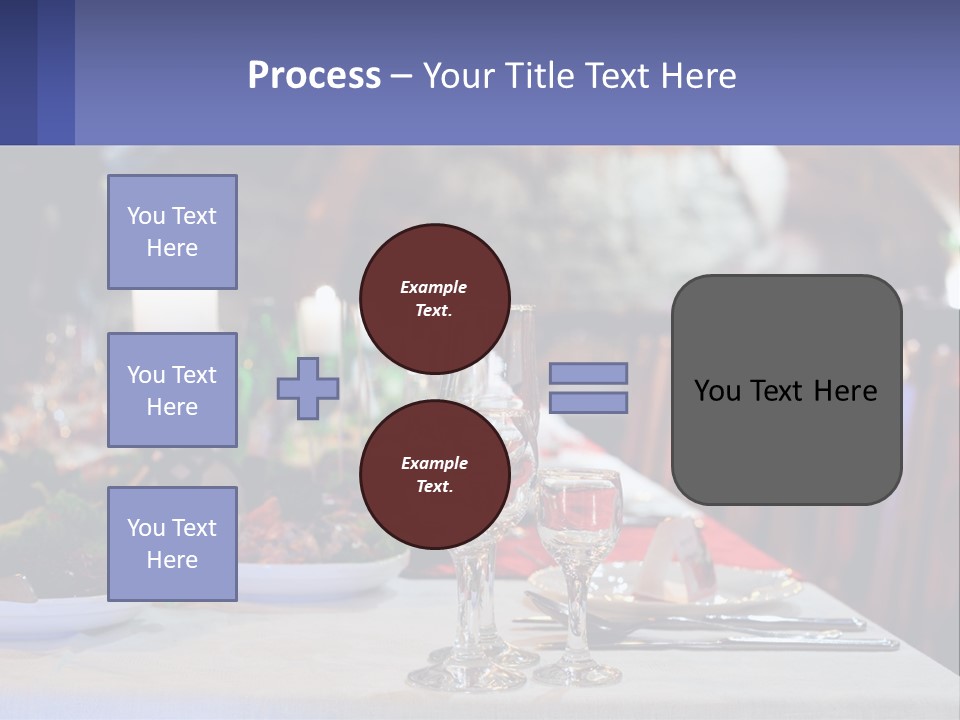 Process – Your Title Text Here

You Text Here

You Text Here

You Text Here

Example Text.

Example Text.

You Text Here